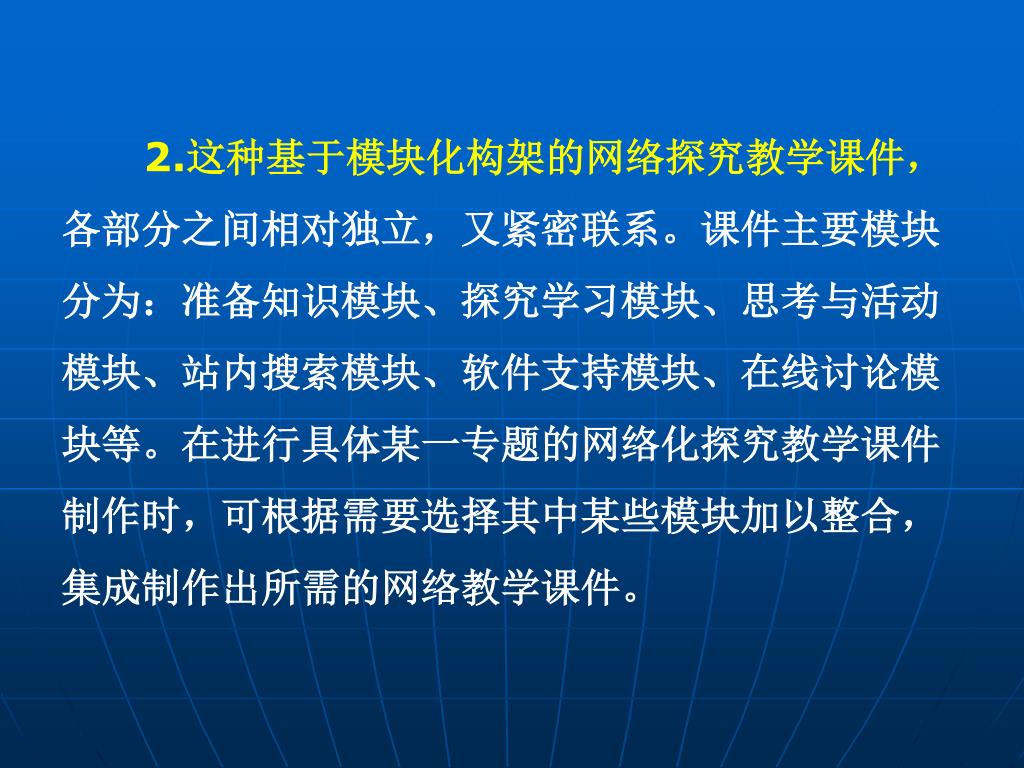 2.这种基于模块化构架的网络探究教学课件，各部分之间相对独立，又紧密联系。课件主要模块分为：准备知识模块、探究学习模块、思考与活动模块、站内搜索模块、软件支持模块、在线讨论模块等。在进行具体某一专题的网络化探究教学课件制作时，可根据需要选择其中某些模块加以整合，集成制作出所需的网络教学课件。